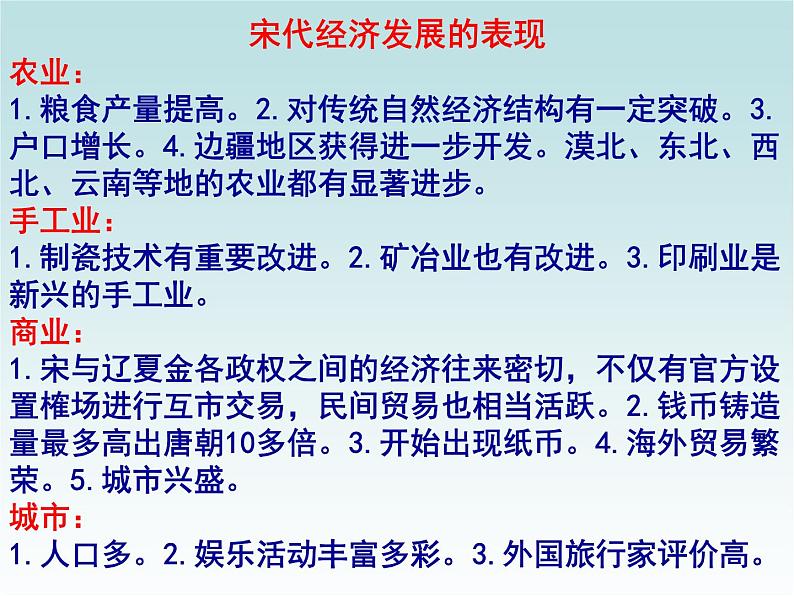 宋代经济发展的表现

农业：

1.粮食产量提高。2.对传统自然经济结构有一定突破。3.户口增长。4.边疆地区获得进一步开发。漠北、东北、西北、云南等地的农业都有显著进步。

手工业：

1.制瓷技术有重要改进。2.矿冶业也有改进。3.印刷业是新兴的手工业。

商业：

1.宋与辽夏金各政权之间的经济往来密切，不仅有官方设置榷场进行互市交易，民间贸易也相当活跃。2.钱币铸造量最多高出唐朝10多倍。3.开始出现纸币。4.海外贸易繁荣。5.城市兴盛。

城市：

1.人口多。2.娱乐活动丰富多彩。3.外国旅行家评价高。